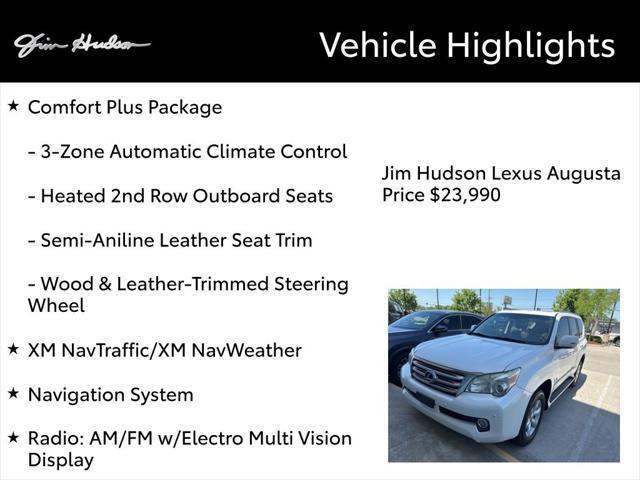 Jim Hudson

Vehicle Highlights

★ Comfort Plus Package

- 3-Zone Automatic Climate Control

- Heated 2nd Row Outboard Seats

- Semi-Aniline Leather Seat Trim

- Wood & Leather-Trimmed Steering Wheel

★ XM NavTraffic/XM NavWeather

★ Navigation System

★ Radio: AM/FM w/Electro Multi Vision Display

Jim Hudson Lexus Augusta
Price $23,990